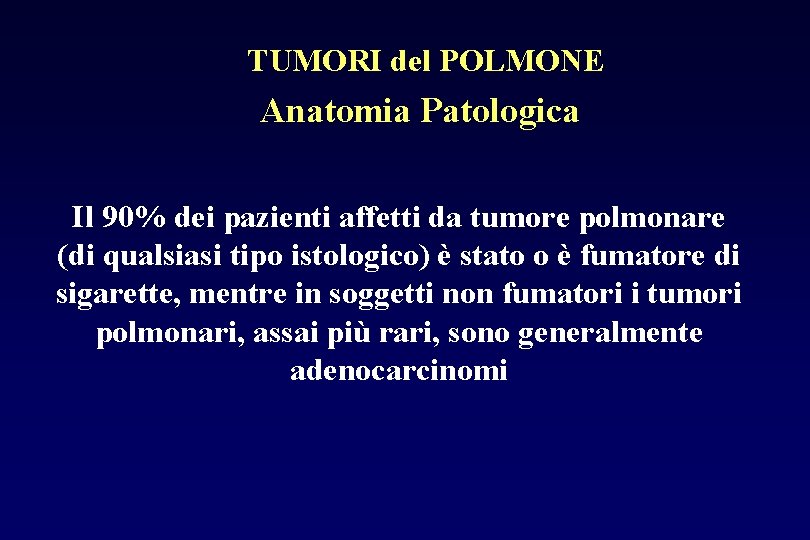 TUMORI del POLMONE
Anatomia Patologica

Il 90% dei pazienti affetti da tumore polmonare (di qualsiasi tipo istologico) è stato o è fumatore di sigarette, mentre in soggetti non fumatori i tumori polmonari, assai più rari, sono generalmente adenocarcinomi